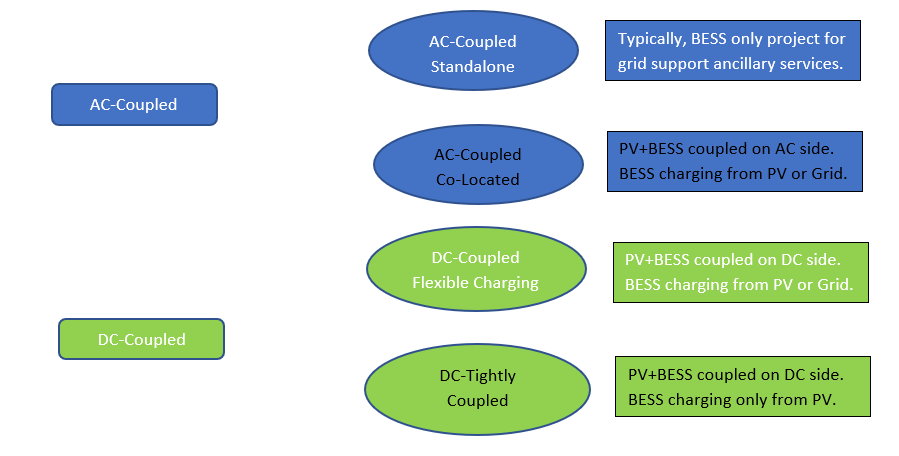 AC-Coupled

AC-Coupled Standalone

Typically, BESS only project for grid support ancillary services.

AC-Coupled Co-Located

PV+BESS coupled on AC side. BESS charging from PV or Grid.

DC-Coupled

DC-Coupled Flexible Charging

PV+BESS coupled on DC side. BESS charging from PV or Grid.

DC-Tightly Coupled

PV+BESS coupled on DC side. BESS charging only from PV.